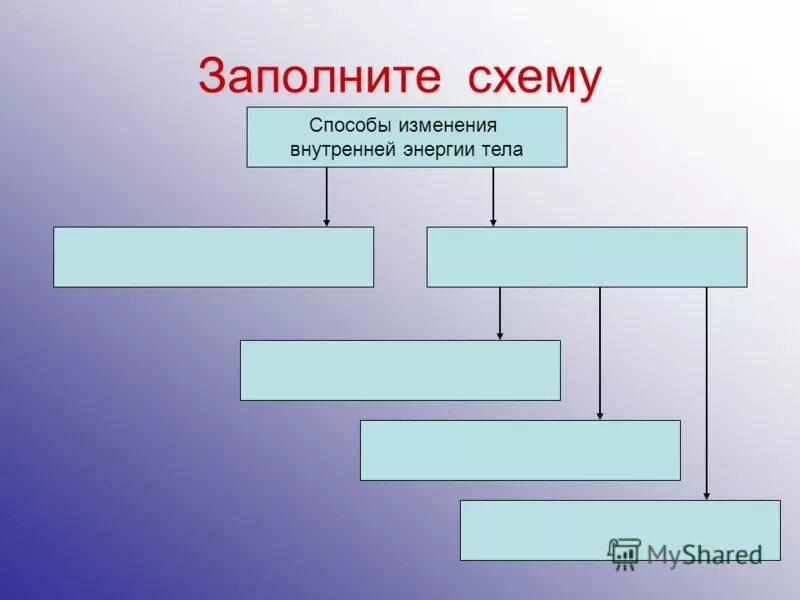 Заполните схему

Способы изменения внутренней энергии тела

MyShared